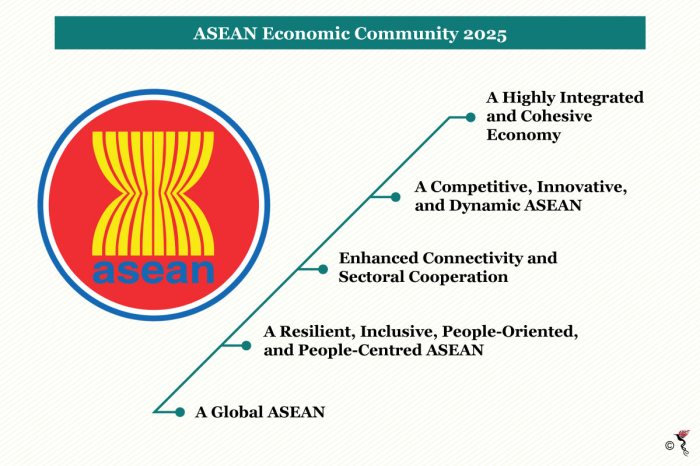 ASEAN Economic Community 2025

asean

A Highly Integrated and Cohesive Economy

A Competitive, Innovative, and Dynamic ASEAN

Enhanced Connectivity and Sectoral Cooperation

A Resilient, Inclusive, People-Oriented, and People-Centred ASEAN

A Global ASEAN

©